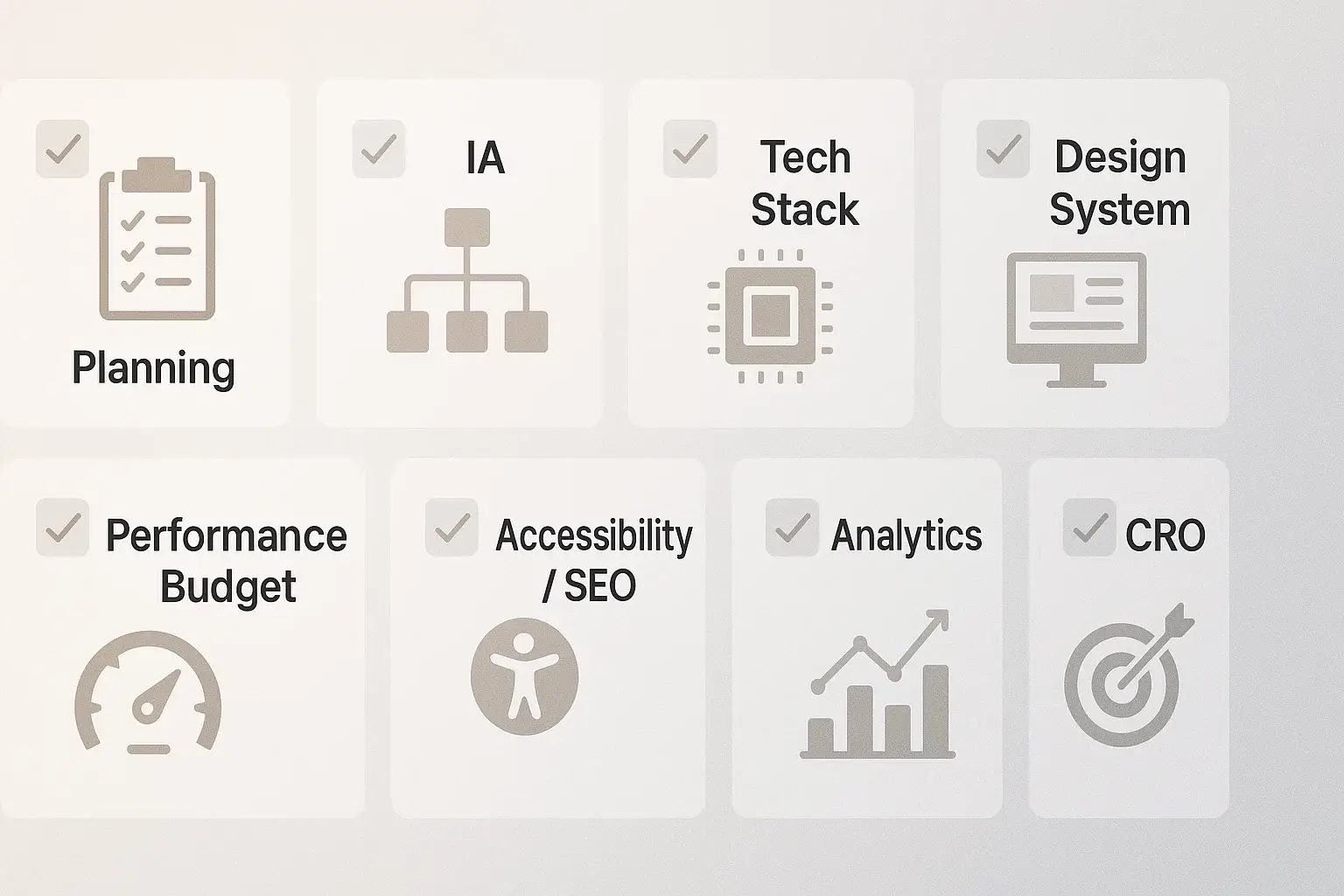 Planning

IA

Tech Stack

Design System

Performance Budget

Accessibility / SEO

Analytics

CRO